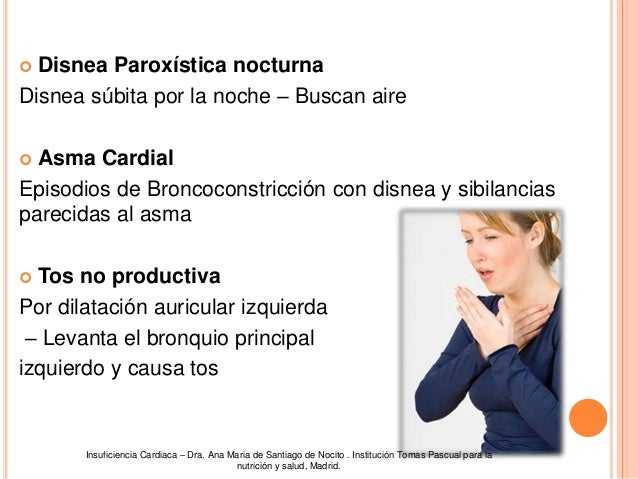 Disnea Paroxística nocturna
Disnea súbita por la noche – Buscan aire

Asma Cardial
Episodios de Broncoconstricción con disnea y sibilancias parecidas al asma

Tos no productiva
Por dilatación auricular izquierda
– Levanta el bronquio principal
izquierdo y causa tos

Insuficiencia Cardiaca – Dra. Ana Maria de Santiago de Nocito . Institución Tomas Pascual para la nutrición y salud, Madrid.